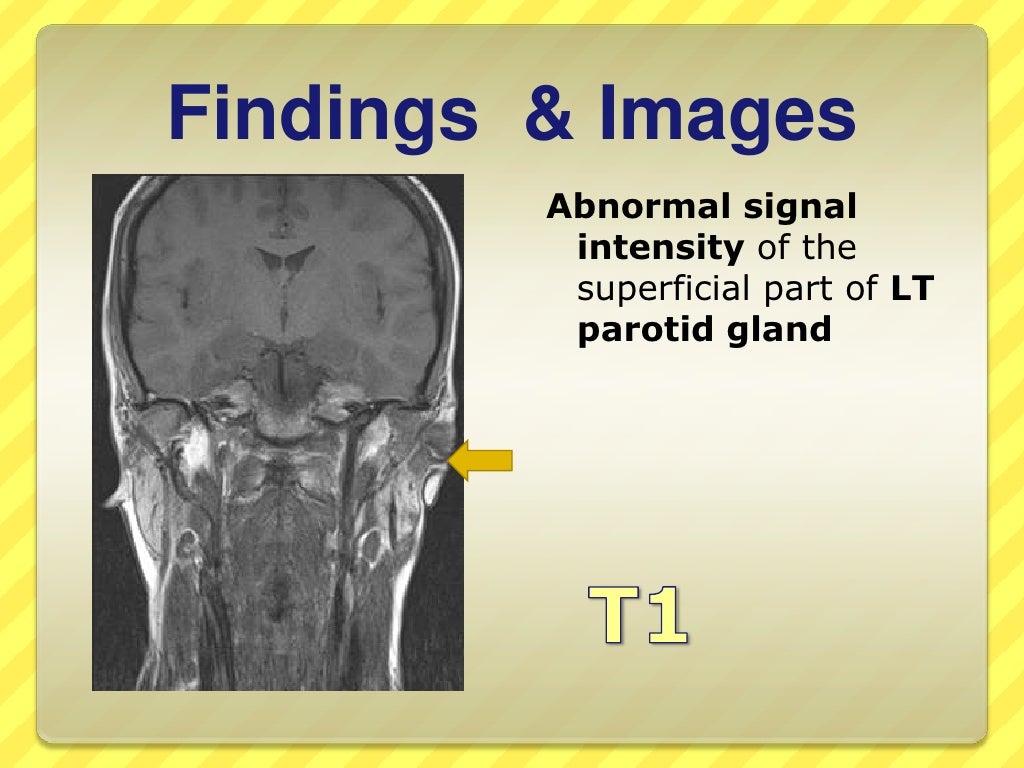 Findings & Images

Abnormal signal intensity of the superficial part of LT parotid gland

T1